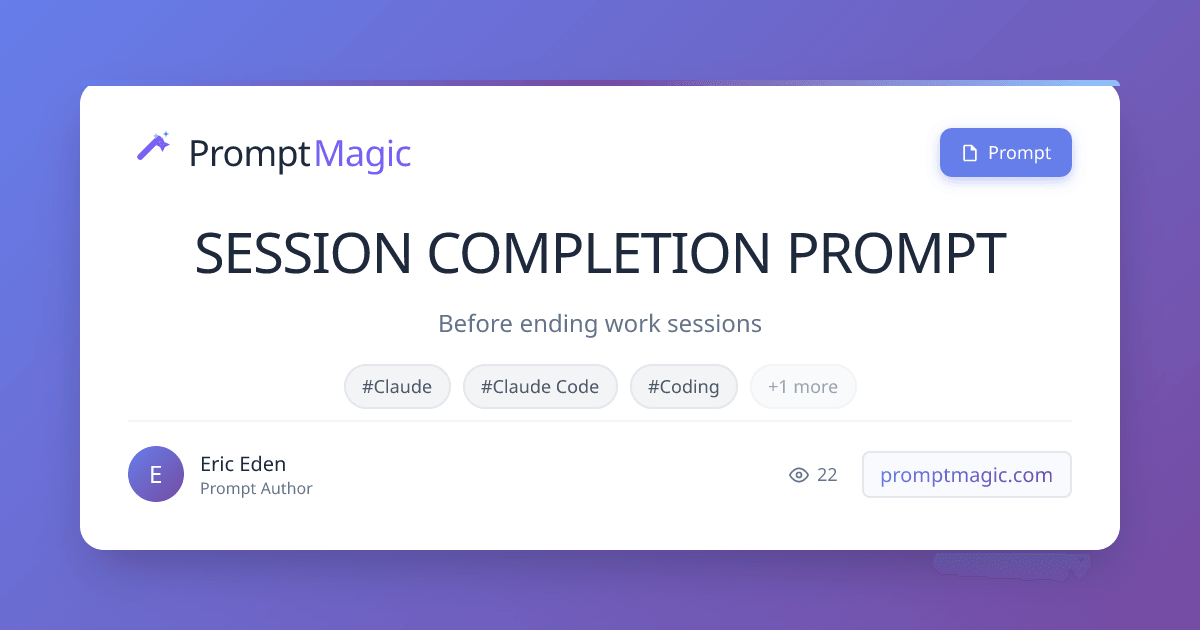 PromptMagic

Prompt

SESSION COMPLETION PROMPT

Before ending work sessions

#Claude #Claude Code #Coding +1 more

E
Eric Eden
Prompt Author

22

promptmagic.com